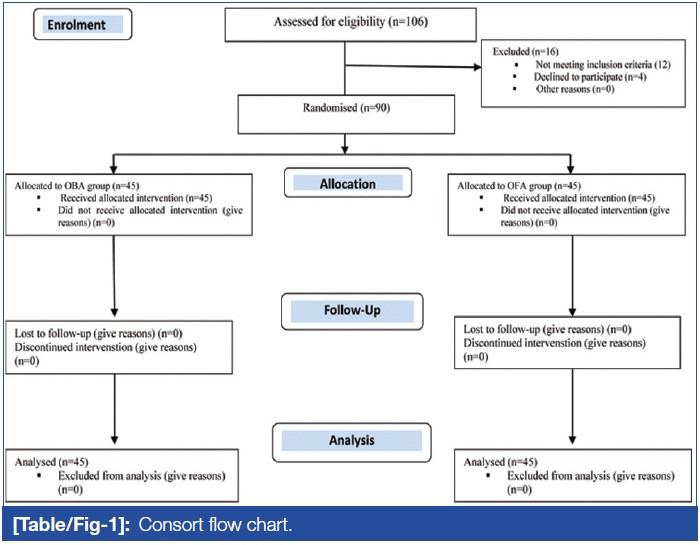 Enrolment

Assessed for eligibility (n=106)

Excluded (n=16)
▪ Not meeting inclusion criteria (12)
▪ Declined to participate (n=4)
▪ Other reasons (n=0)

Randomised (n=90)

Allocation

Allocated to OBA group (n=45)
▪ Received allocated intervention (n=45)
▪ Did not receive allocated intervention (give reasons) (n=0)

Allocated to OFA group (n=45)
▪ Received allocated intervention (n=45)
▪ Did not receive allocated intervention (give reasons) (n=0)

Follow-Up

Lost to follow-up (give reasons) (n=0)
Discontinued intervenstion (give reasons) (n=0)

Lost to follow-up (give reasons) (n=0)
Discontinued intervenstion (give reasons) (n=0)

Analysis

Analysed (n=45)
▪ Excluded from analysis (give reasons) (n=0)

Analysed (n=45)
▪ Excluded from analysis (give reasons) (n=0)

[Table/Fig-1]: Consort flow chart.